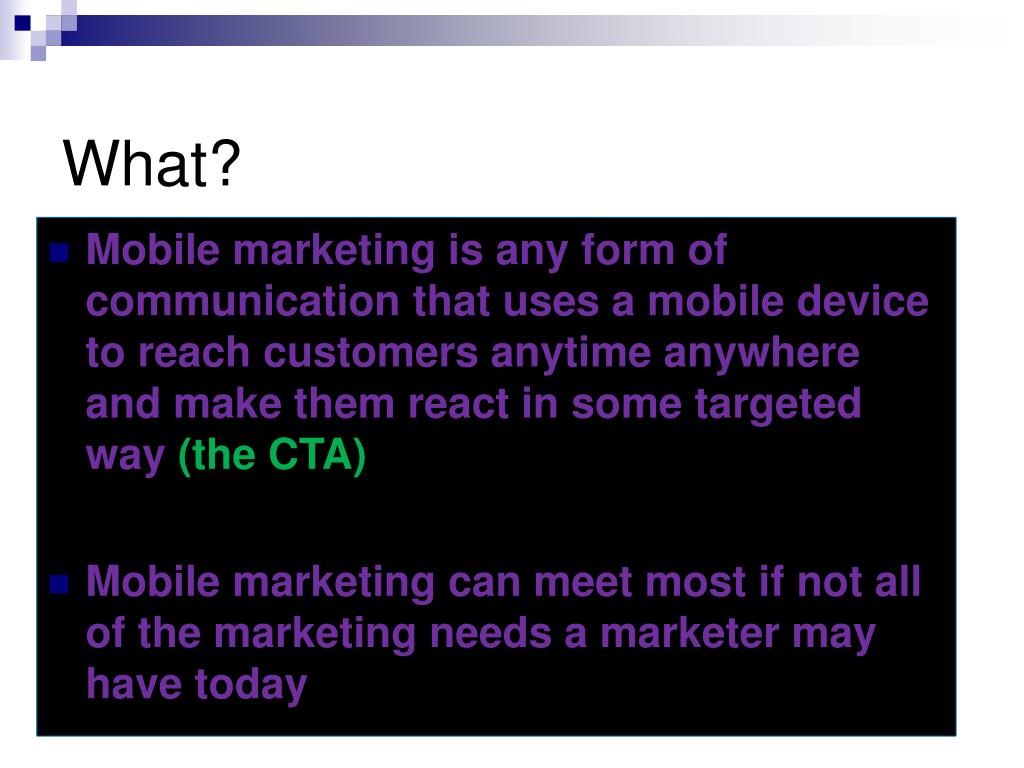 What?

- Mobile marketing is any form of communication that uses a mobile device to reach customers anytime anywhere and make them react in some targeted way (the CTA)

- Mobile marketing can meet most if not all of the marketing needs a marketer may have today